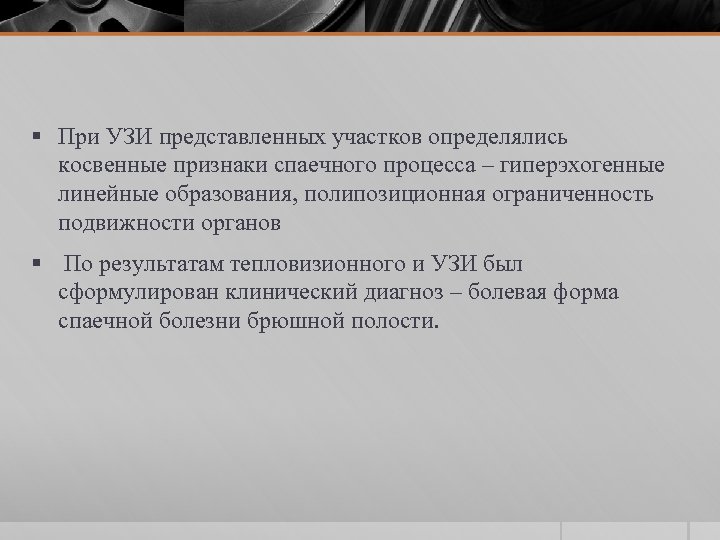 ▪ При УЗИ представленных участков определялись косвенные признаки спаечного процесса – гиперэхогенные линейные образования, полипозиционная ограниченность подвижности органов

▪ По результатам тепловизионного и УЗИ был сформулирован клинический диагноз – болевая форма спаечной болезни брюшной полости.